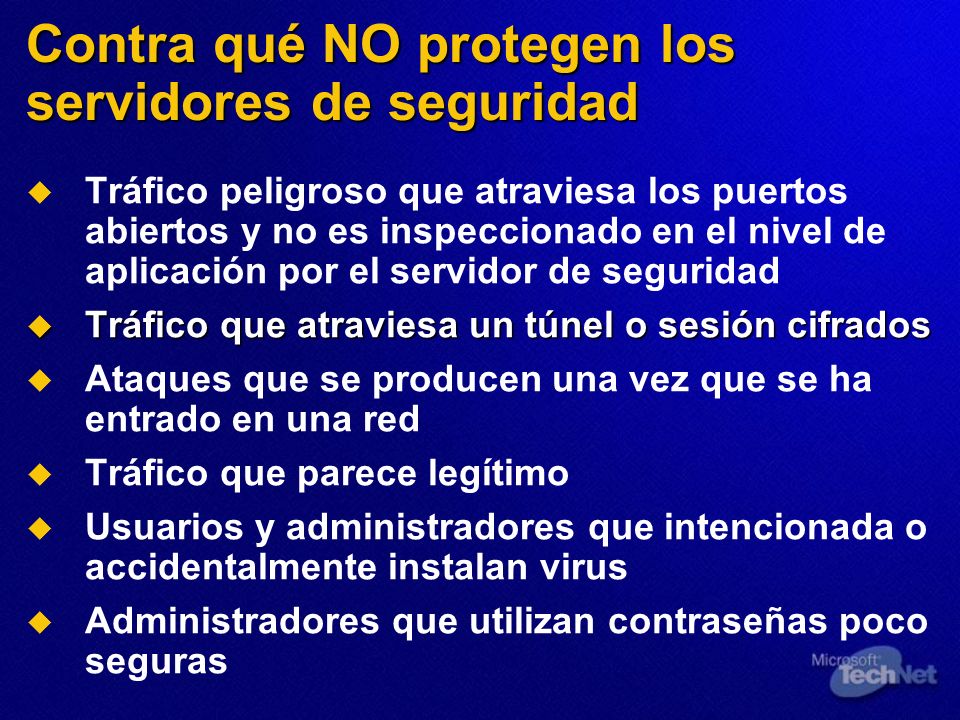 Contra qué NO protegen los servidores de seguridad

Tráfico peligroso que atraviesa los puertos abiertos y no es inspeccionado en el nivel de aplicación por el servidor de seguridad

Tráfico que atraviesa un túnel o sesión cifrados

Ataques que se producen una vez que se ha entrado en una red

Tráfico que parece legítimo

Usuarios y administradores que intencionada o accidentalmente instalan virus

Administradores que utilizan contraseñas poco seguras

Microsoft TechNet